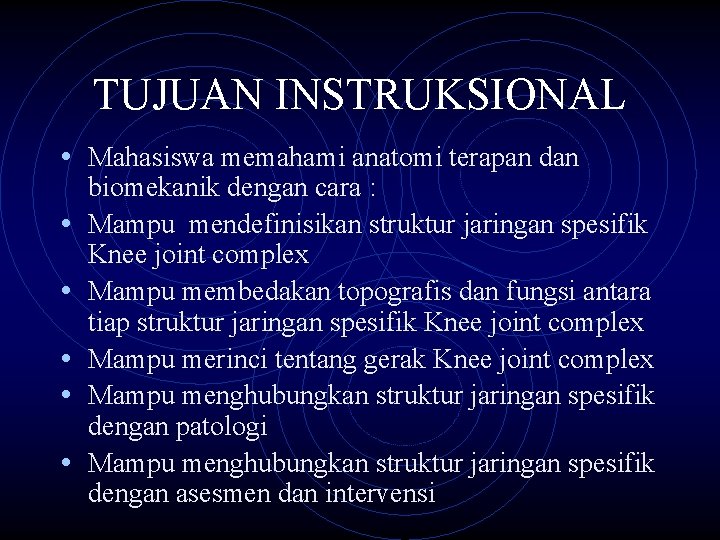 TUJUAN INSTRUKSIONAL

• Mahasiswa memahami anatomi terapan dan biomekanik dengan cara :
• Mampu mendefinisikan struktur jaringan spesifik Knee joint complex
• Mampu membedakan topografis dan fungsi antara tiap struktur jaringan spesifik Knee joint complex
• Mampu merinci tentang gerak Knee joint complex
• Mampu menghubungkan struktur jaringan spesifik dengan patologi
• Mampu menghubungkan struktur jaringan spesifik dengan asesmen dan intervensi